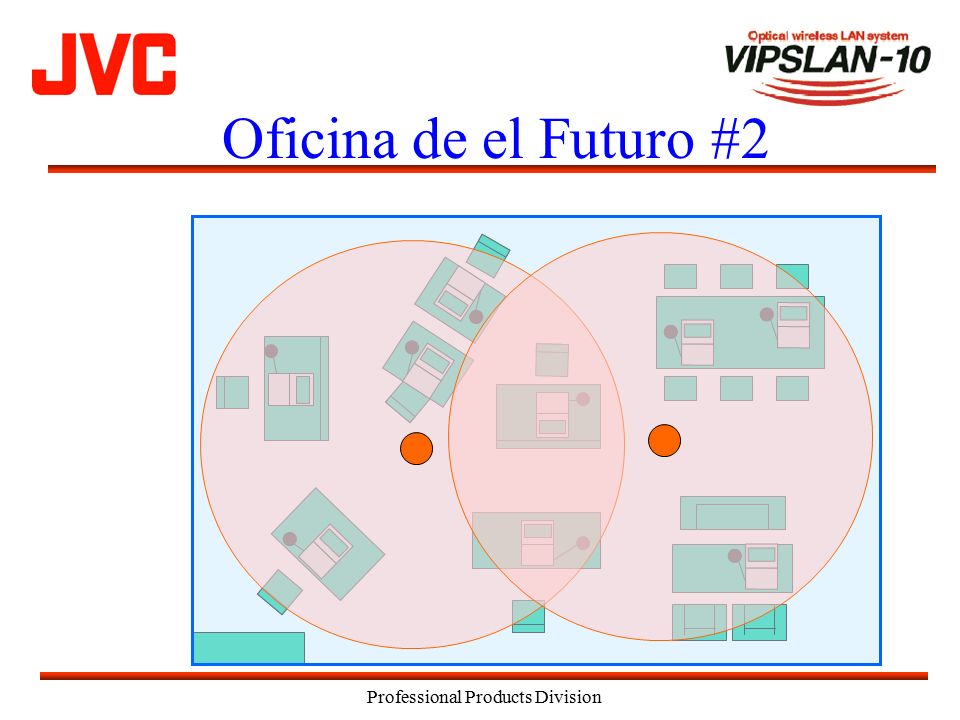 JVC

Optical wireless LAN system
VIPSLAN-10

Oficina de el Futuro #2

Professional Products Division